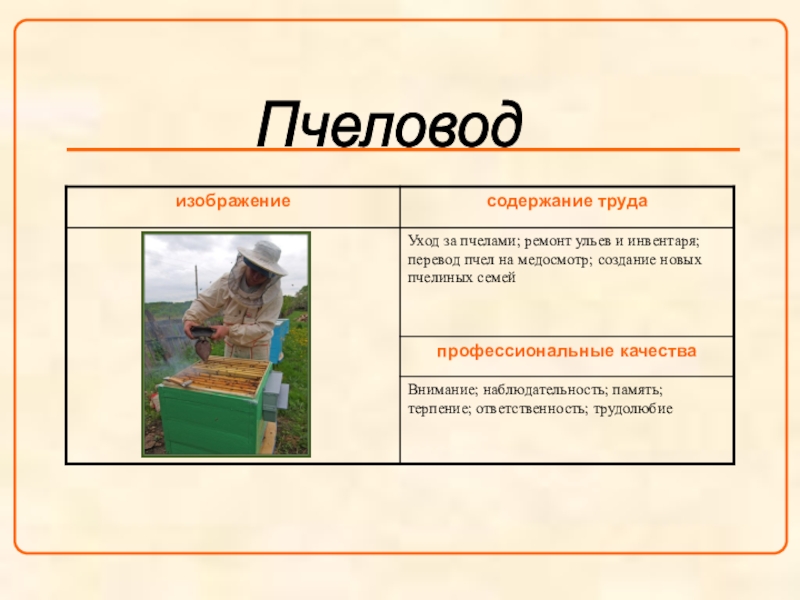 Пчеловод

| изображение | содержание труда |
|---|---|
| | Уход за пчелами; ремонт ульев и инвентаря; перевод пчел на медосмотр; создание новых пчелиных семей |
| | профессиональные качества |
| | Внимание; наблюдательность; память; терпение; ответственность; трудолюбие |